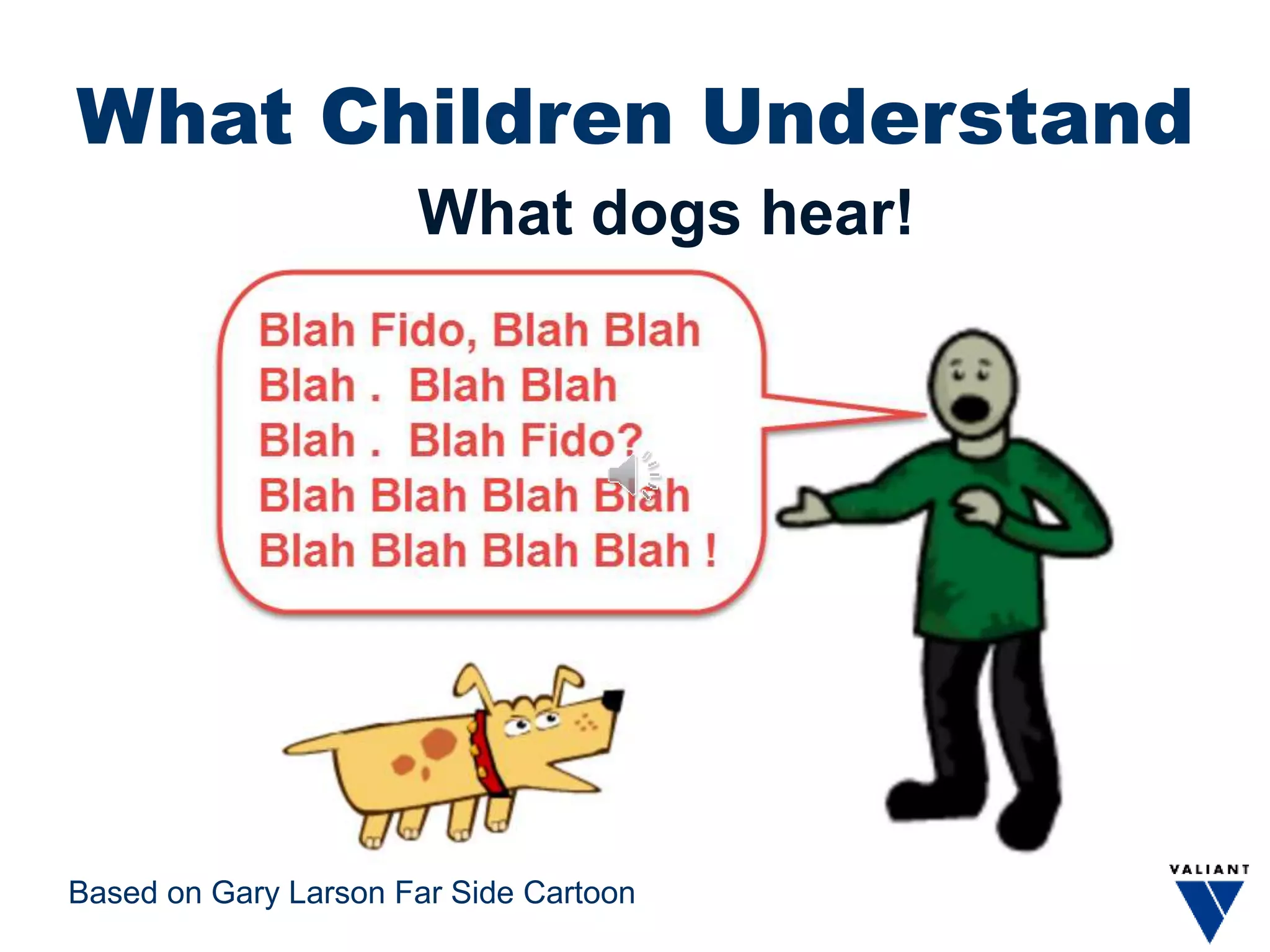 What Children Understand

What dogs hear!

Blah Fido, Blah Blah Blah . Blah Blah Blah . Blah Fido? Blah Blah Blah Blah Blah Blah Blah Blah !

Based on Gary Larson Far Side Cartoon

VALIANT